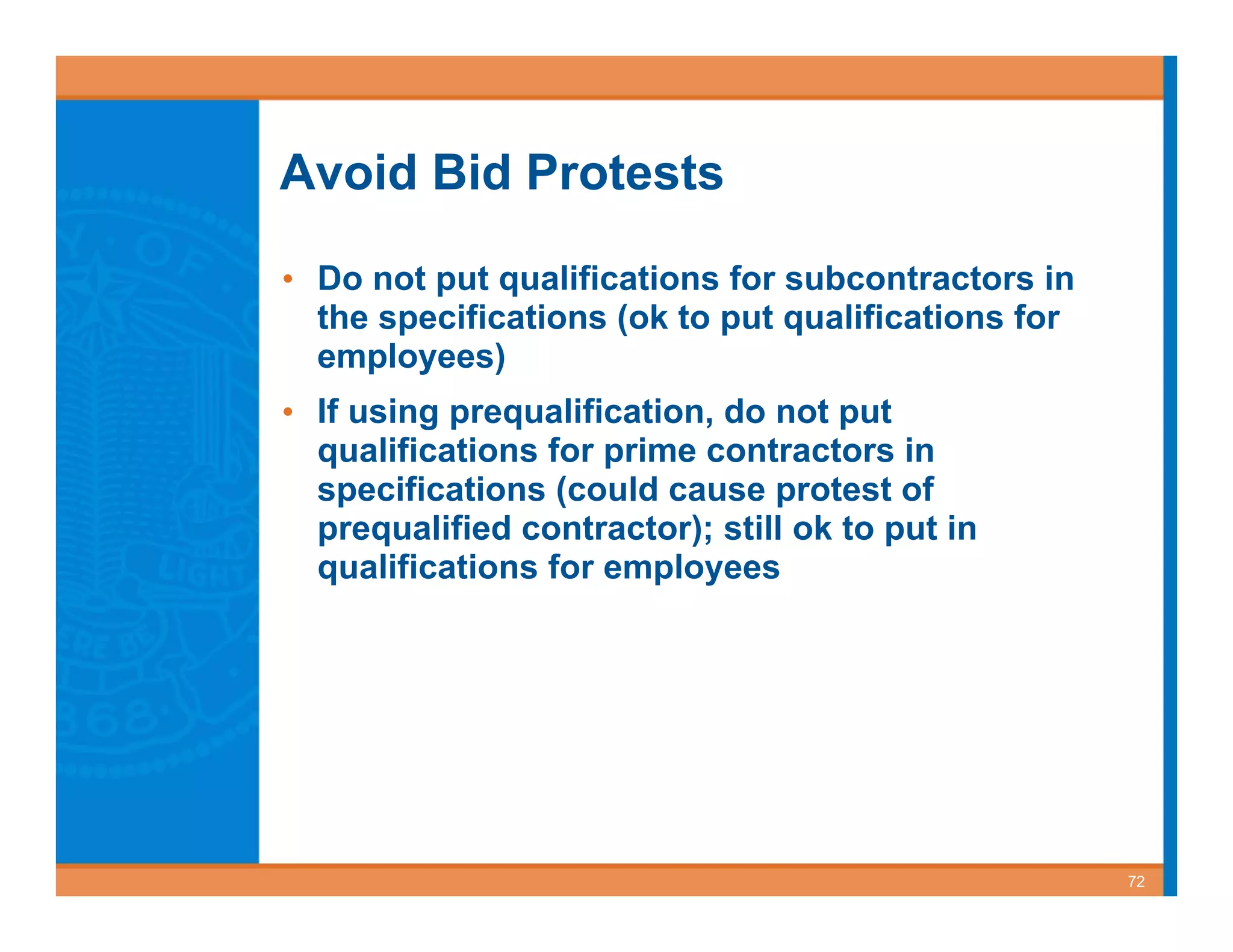 Avoid Bid Protests

• Do not put qualifications for subcontractors in the specifications (ok to put qualifications for employees)

• If using prequalification, do not put qualifications for prime contractors in specifications (could cause protest of prequalified contractor); still ok to put in qualifications for employees

72